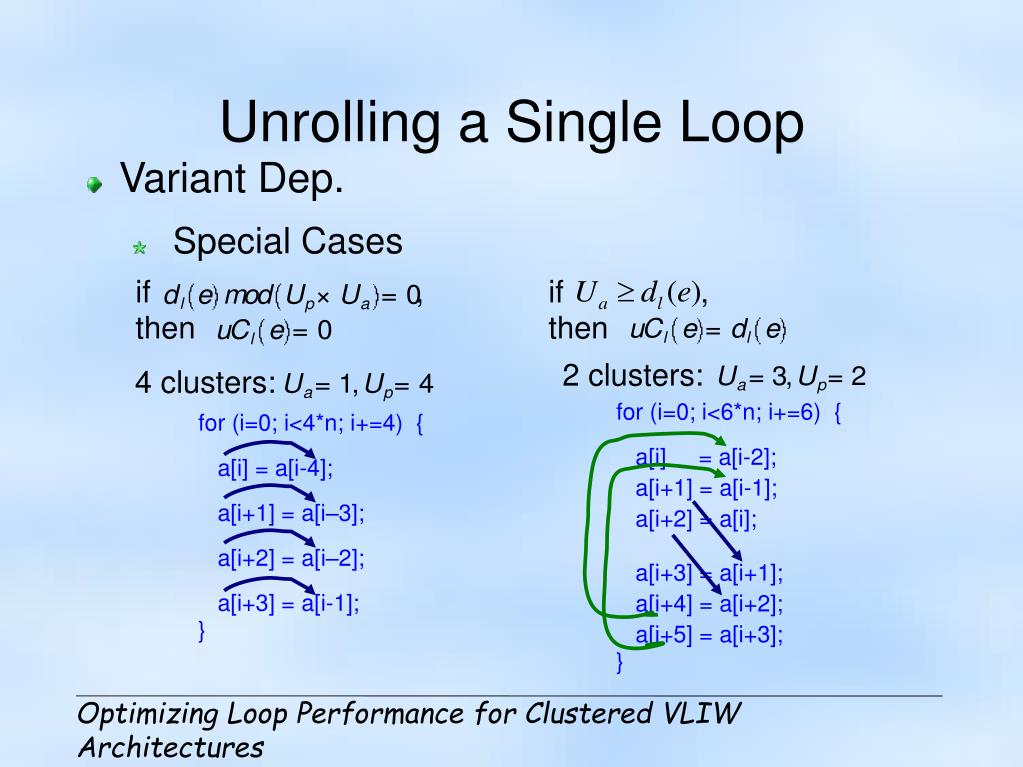 Unrolling a Single Loop

Variant Dep.

Special Cases

if $d_l(e) \bmod (U_p \times U_a) = 0$,
then $uC_l(e) = 0$

4 clusters: $U_a = 1, U_p = 4$

for (i=0; i<4*n; i+=4) {
a[i] = a[i-4];
a[i+1] = a[i–3];
a[i+2] = a[i–2];
a[i+3] = a[i-1];
}

if $U_a \geq d_l(e)$,
then $uC_l(e) = d_l(e)$

2 clusters: $U_a = 3, U_p = 2$

for (i=0; i<6*n; i+=6) {
a[i] = a[i-2];
a[i+1] = a[i-1];
a[i+2] = a[i];
a[i+3] = a[i+1];
a[i+4] = a[i+2];
a[i+5] = a[i+3];
}

Optimizing Loop Performance for Clustered VLIW Architectures